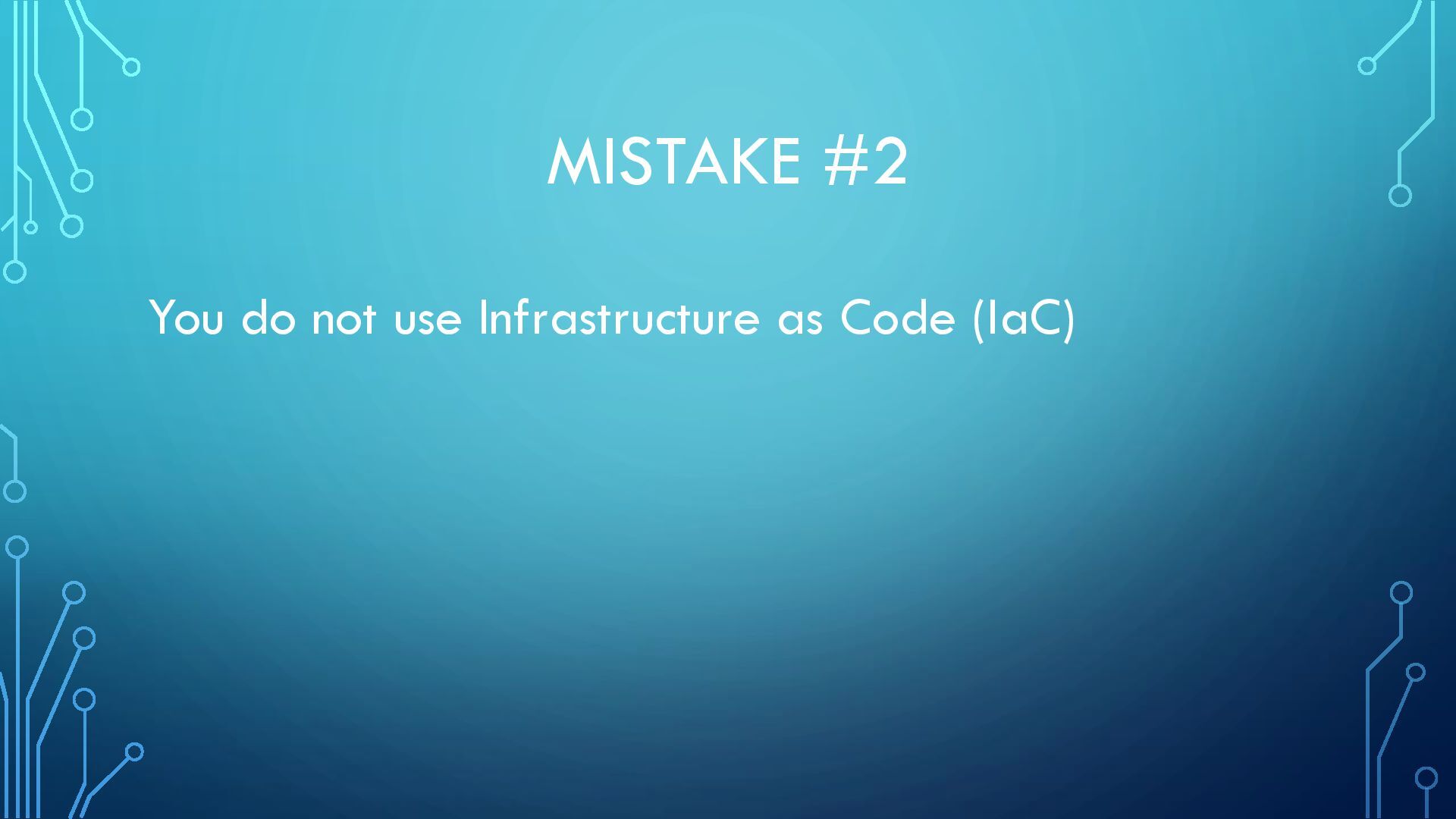 MISTAKE #2

You do not use Infrastructure as Code (IaC)